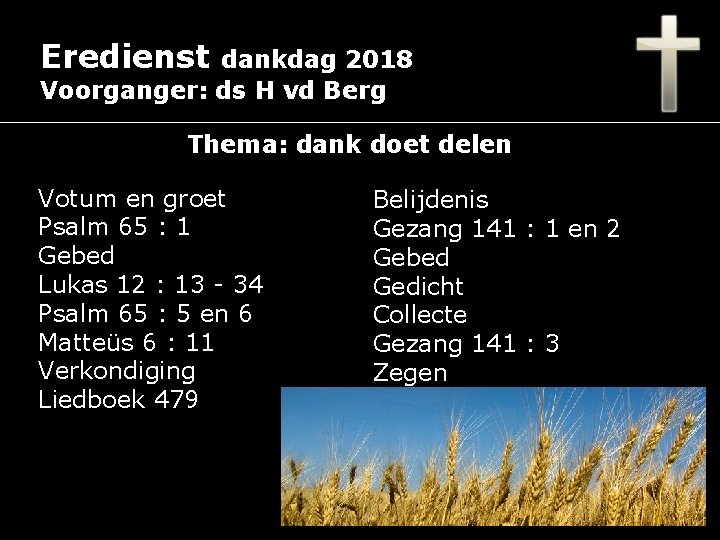 Eredienst dankdag 2018
Voorganger: ds H vd Berg

Thema: dank doet delen

Votum en groet
Psalm 65 : 1
Gebed
Lukas 12 : 13 - 34
Psalm 65 : 5 en 6
Matteüs 6 : 11
Verkondiging
Liedboek 479

Belijdenis
Gezang 141 : 1 en 2
Gebed
Gedicht
Collecte
Gezang 141 : 3
Zegen